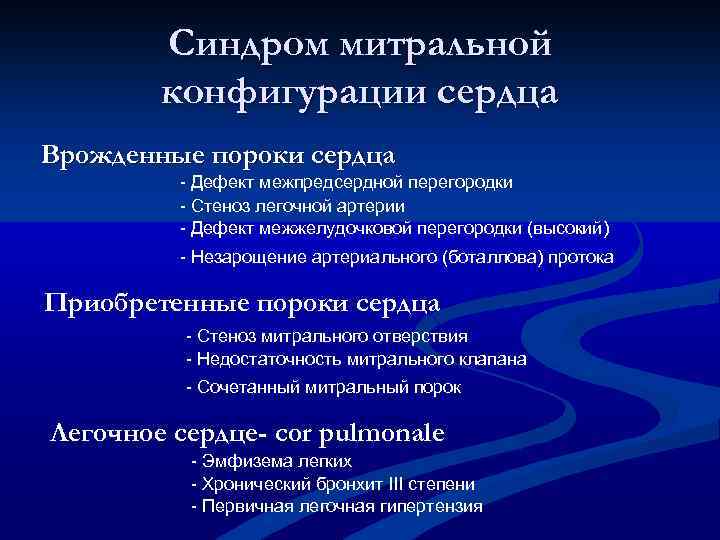 Синдром митральной конфигурации сердца

Врожденные пороки сердца
- Дефект межпредсердной перегородки
- Стеноз легочной артерии
- Дефект межжелудочковой перегородки (высокий)
- Незарощение артериального (боталлова) протока

Приобретенные пороки сердца
- Стеноз митрального отверствия
- Недостаточность митрального клапана
- Сочетанный митральный порок

Легочное сердце- cor pulmonale
- Эмфизема легких
- Хронический бронхит III степени
- Первичная легочная гипертензия